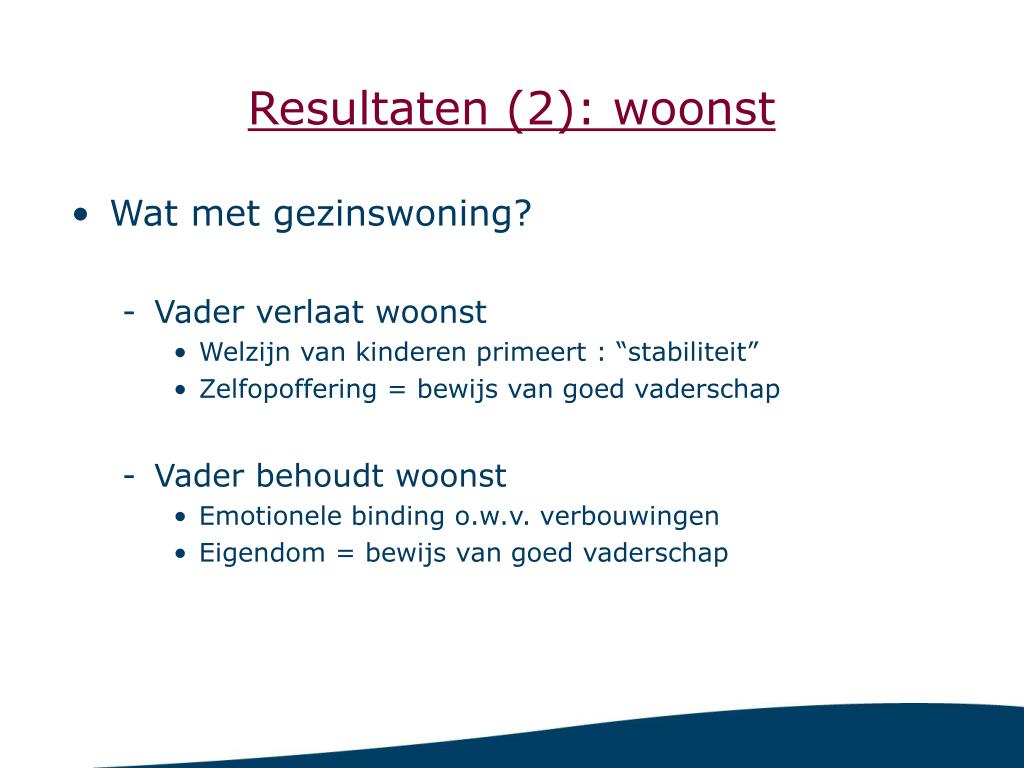 Resultaten (2): woonst

• Wat met gezinswoning?

- Vader verlaat woonst
  • Welzijn van kinderen primeert : “stabiliteit”
  • Zelfopoffering = bewijs van goed vaderschap

- Vader behoudt woonst
  • Emotionele binding o.w.v. verbouwingen
  • Eigendom = bewijs van goed vaderschap